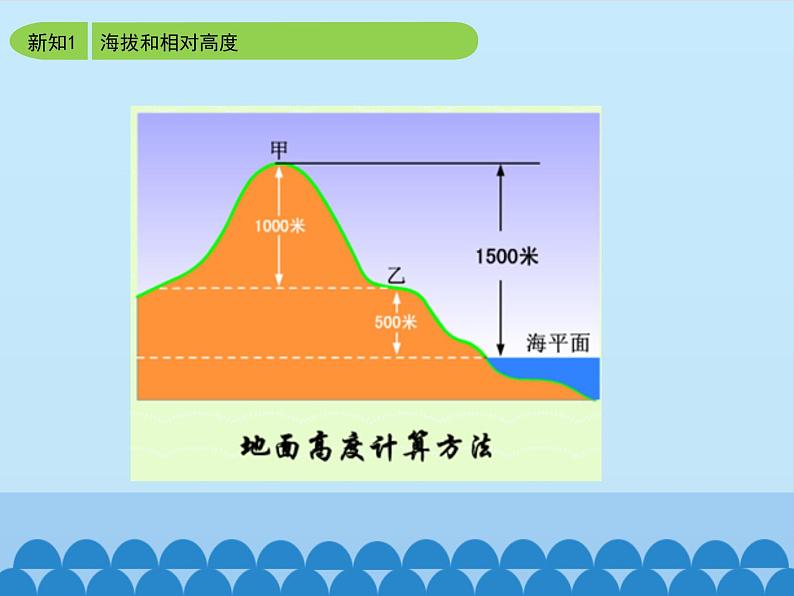 新知1 海拔和相对高度

甲

1000米

1500米

乙

500米

海平面

地面高度计算方法